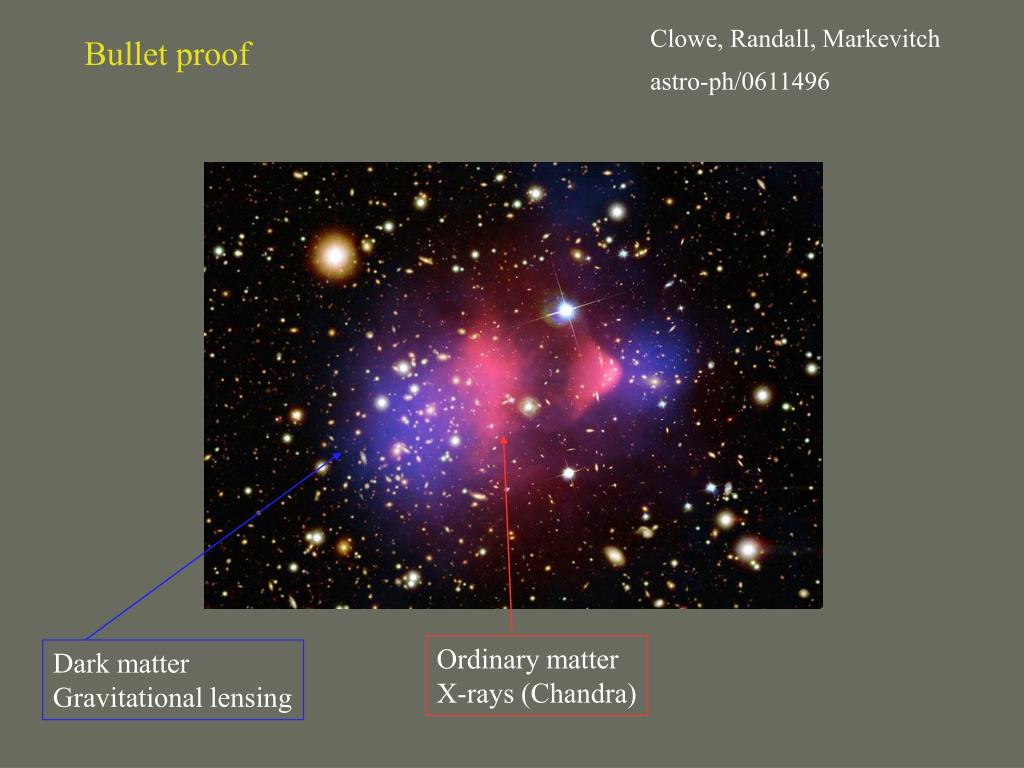 Bullet proof

Clowe, Randall, Markevitch
astro-ph/0611496

Dark matter
Gravitational lensing

Ordinary matter
X-rays (Chandra)